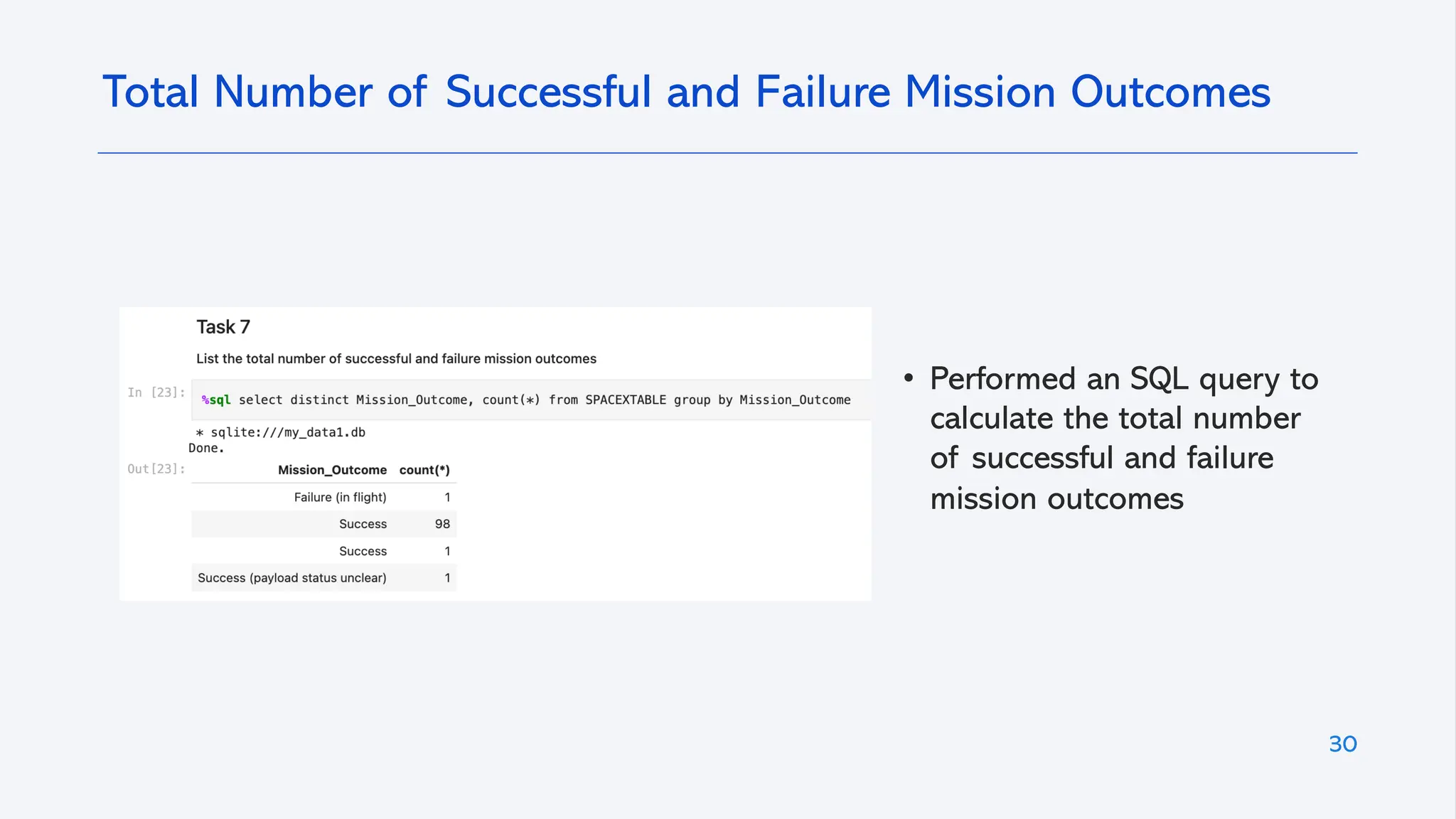 Total Number of Successful and Failure Mission Outcomes

Task 7

List the total number of successful and failure mission outcomes

In [23]: %sql select distinct Mission_Outcome, count(*) from SPACEXTABLE group by Mission_Outcome

* sqlite:///my_data1.db
Done.

Out[23]:

| Mission_Outcome | count(*) |
|---|---|
| Failure (in flight) | 1 |
| Success | 98 |
| Success | 1 |
| Success (payload status unclear) | 1 |

• Performed an SQL query to calculate the total number of successful and failure mission outcomes

30